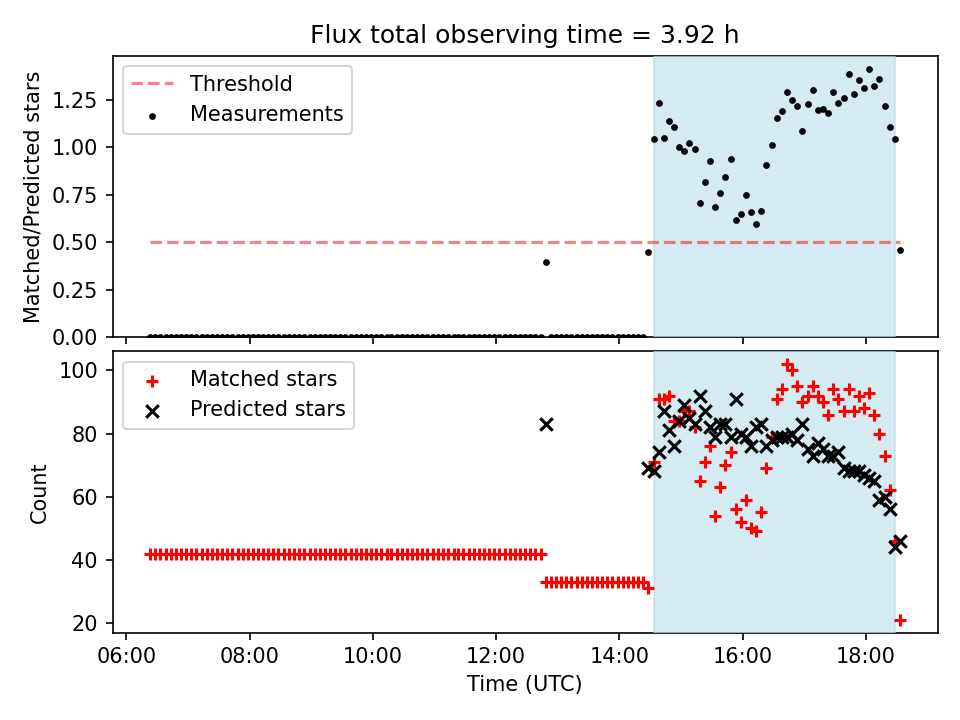 Flux total observing time = 3.92 h

Threshold
Measurements

Matched/Predicted stars

1.25
1.00
0.75
0.50
0.25
0.00

Matched stars
Predicted stars

Count

100
80
60
40
20

06:00
08:00
10:00
12:00
14:00
16:00
18:00

Time (UTC)